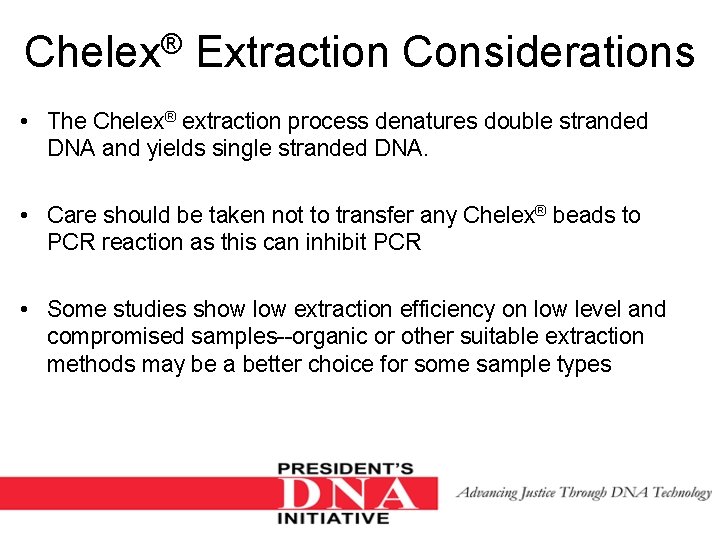 Chelex® Extraction Considerations

• The Chelex® extraction process denatures double stranded DNA and yields single stranded DNA.

• Care should be taken not to transfer any Chelex® beads to PCR reaction as this can inhibit PCR

• Some studies show low extraction efficiency on low level and compromised samples--organic or other suitable extraction methods may be a better choice for some sample types

PRESIDENT'S
DNA
INITIATIVE

Advancing Justice Through DNA Technology